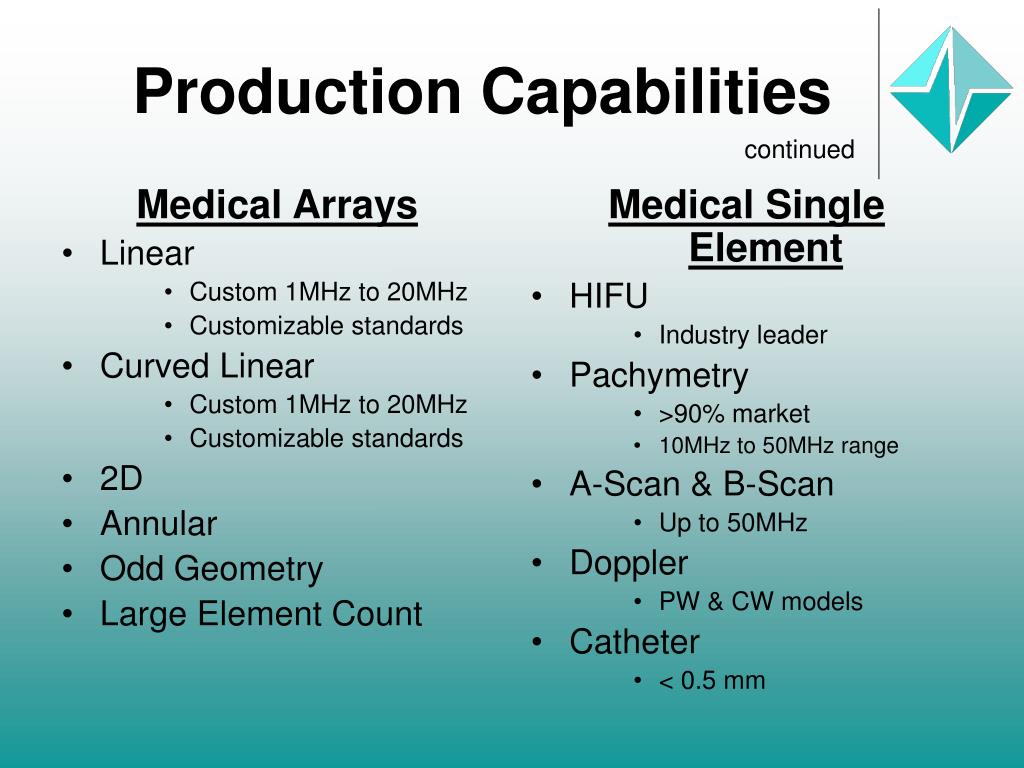 Production Capabilities
continued

Medical Arrays
• Linear
• Custom 1MHz to 20MHz
• Customizable standards
• Curved Linear
• Custom 1MHz to 20MHz
• Customizable standards
• 2D
• Annular
• Odd Geometry
• Large Element Count

Medical Single Element
• HIFU
• Industry leader
• Pachymetry
• >90% market
• 10MHz to 50MHz range
• A-Scan & B-Scan
• Up to 50MHz
• Doppler
• PW & CW models
• Catheter
• < 0.5 mm